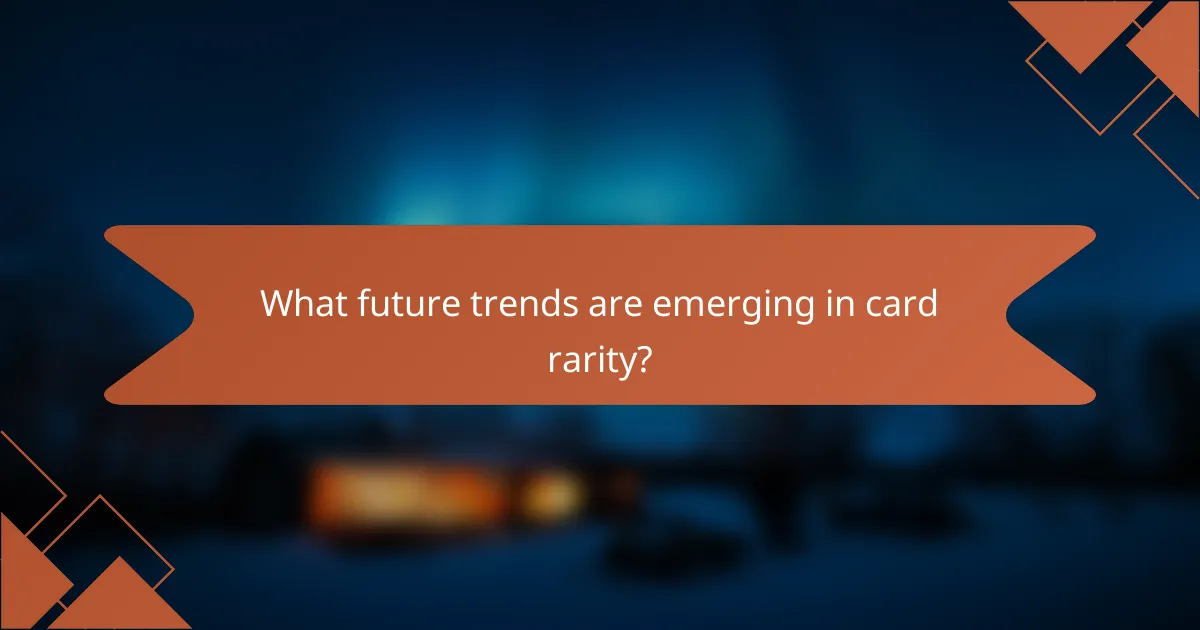 What future trends are emerging in card rarity?